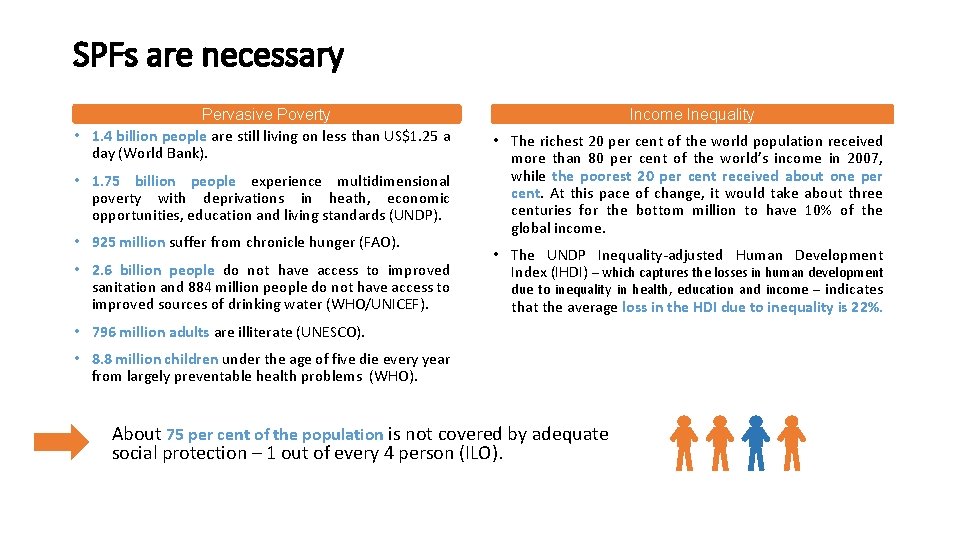 SPFs are necessary

Pervasive Poverty

• 1.4 billion people are still living on less than US$1.25 a day (World Bank).

• 1.75 billion people experience multidimensional poverty with deprivations in heath, economic opportunities, education and living standards (UNDP).

• 925 million suffer from chronicle hunger (FAO).

• 2.6 billion people do not have access to improved sanitation and 884 million people do not have access to improved sources of drinking water (WHO/UNICEF).

• 796 million adults are illiterate (UNESCO).

• 8.8 million children under the age of five die every year from largely preventable health problems (WHO).

Income Inequality

• The richest 20 per cent of the world population received more than 80 per cent of the world's income in 2007, while the poorest 20 per cent received about one per cent. At this pace of change, it would take about three centuries for the bottom million to have 10% of the global income.

• The UNDP Inequality-adjusted Human Development Index (IHDI) – which captures the losses in human development due to inequality in health, education and income – indicates that the average loss in the HDI due to inequality is 22%.

About 75 per cent of the population is not covered by adequate social protection – 1 out of every 4 person (ILO).